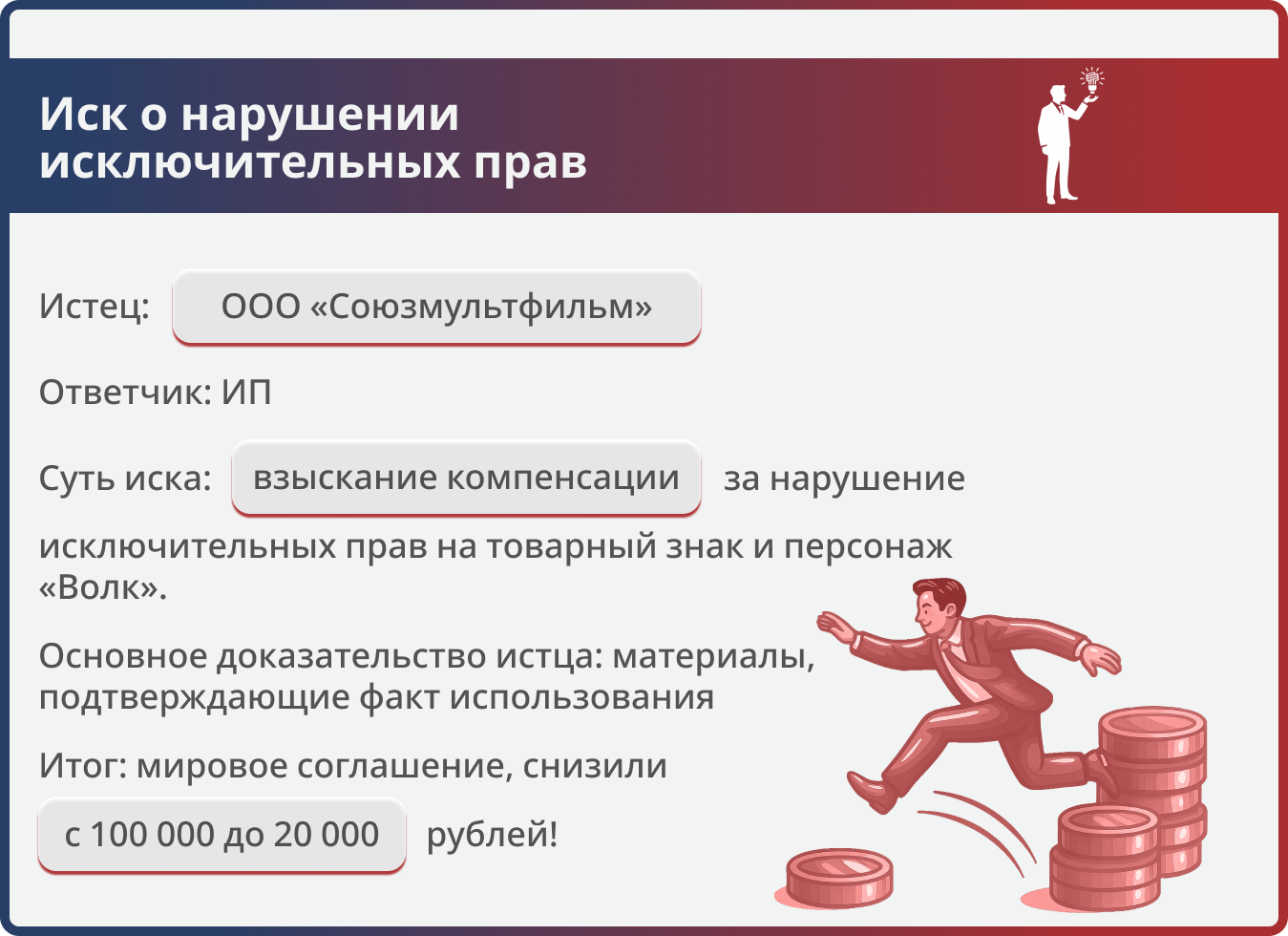 Иск о нарушении исключительных прав

Истец: ООО «Союзмультфильм»

Ответчик: ИП

Суть иска: взыскание компенсации за нарушение исключительных прав на товарный знак и персонаж «Волк».

Основное доказательство истца: материалы, подтверждающие факт использования

Итог: мировое соглашение, снизили с 100 000 до 20 000 рублей!